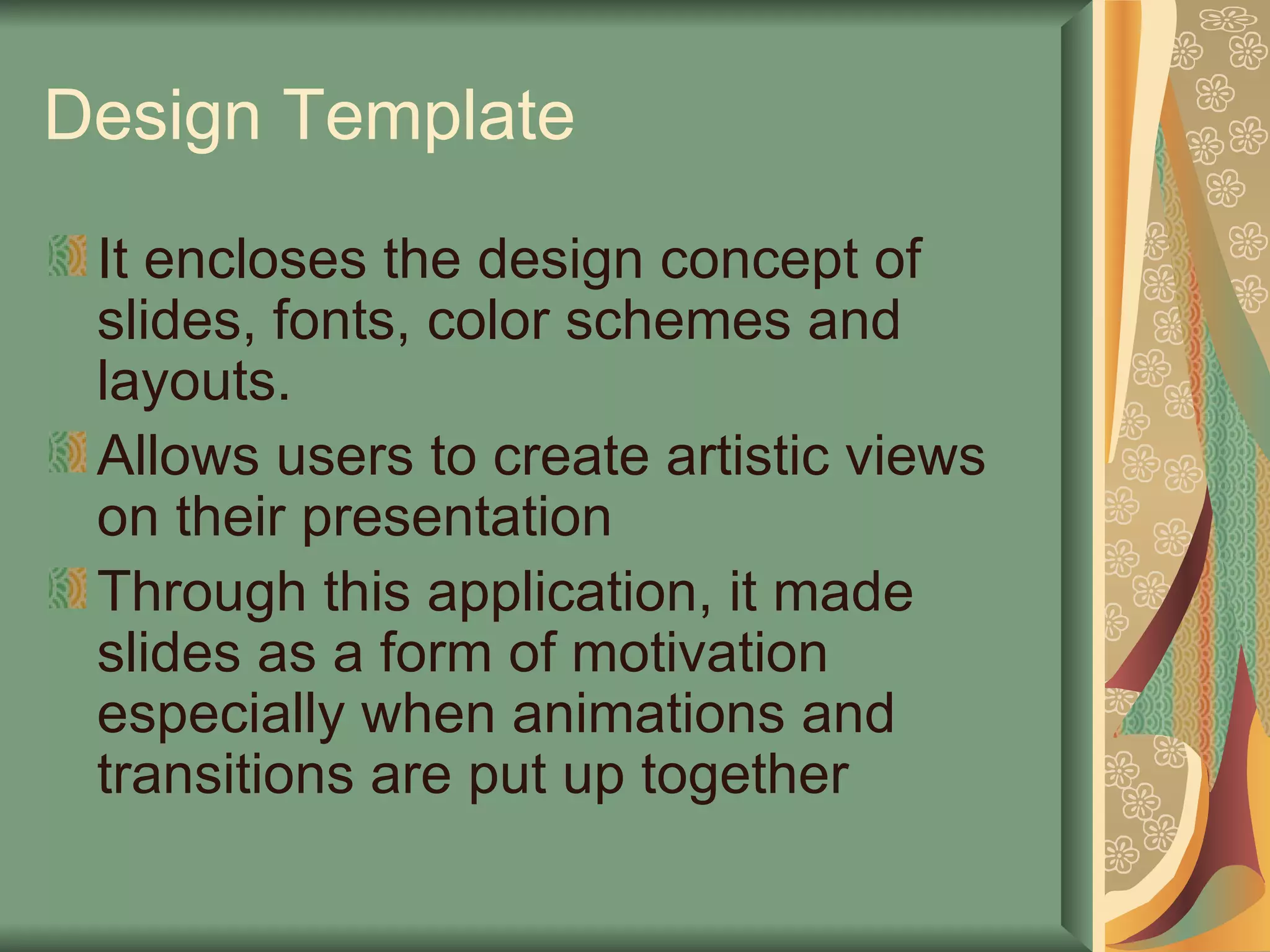 Design Template

It encloses the design concept of slides, fonts, color schemes and layouts.

Allows users to create artistic views on their presentation

Through this application, it made slides as a form of motivation especially when animations and transitions are put up together